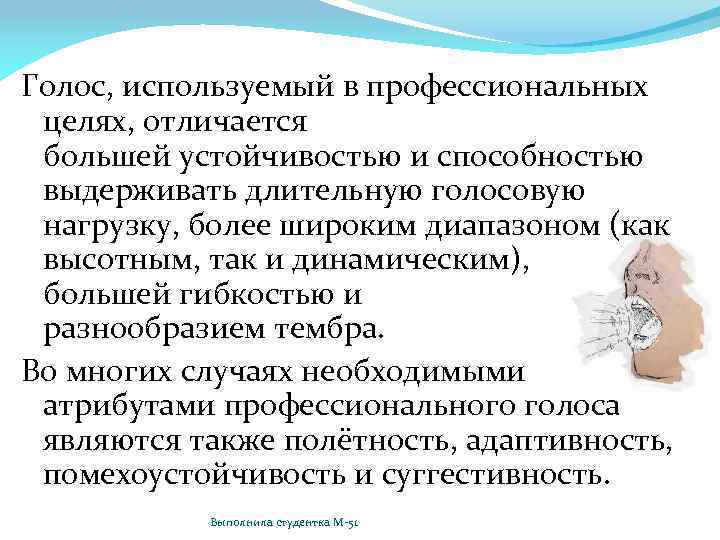 Голос, используемый в профессиональных целях, отличается большей устойчивостью и способностью выдерживать длительную голосовую нагрузку, более широким диапазоном (как высотным, так и динамическим), большей гибкостью и разнообразием тембра.

Во многих случаях необходимыми атрибутами профессионального голоса являются также полётность, адаптивность, помехоустойчивость и суггестивность.

Выполнила студентка М-51